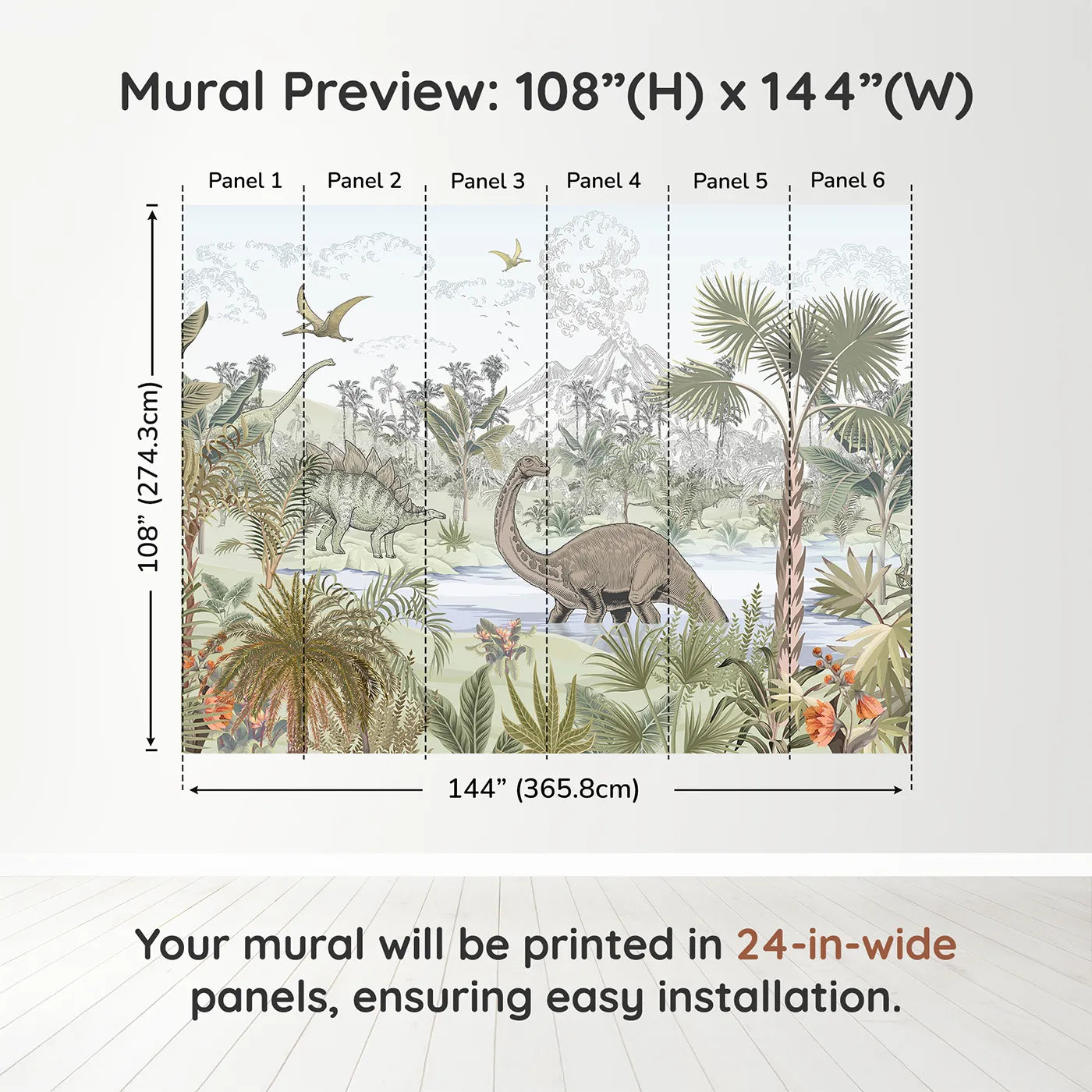 Mural Preview: 108”(H) x 144”(W)

Panel 1 Panel 2 Panel 3 Panel 4 Panel 5 Panel 6

108” (274.3cm)

144” (365.8cm)

Your mural will be printed in 24-in-wide panels, ensuring easy installation.